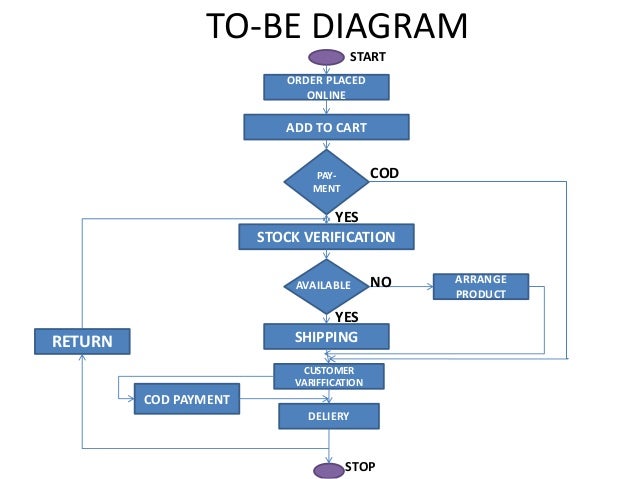 TO-BE DIAGRAM

START

ORDER PLACED ONLINE

ADD TO CART

PAY-MENT

COD

YES

STOCK VERIFICATION

AVAILABLE

NO

ARRANGE PRODUCT

YES

SHIPPING

RETURN

CUSTOMER VARIFFICATION

COD PAYMENT

DELIERY

STOP